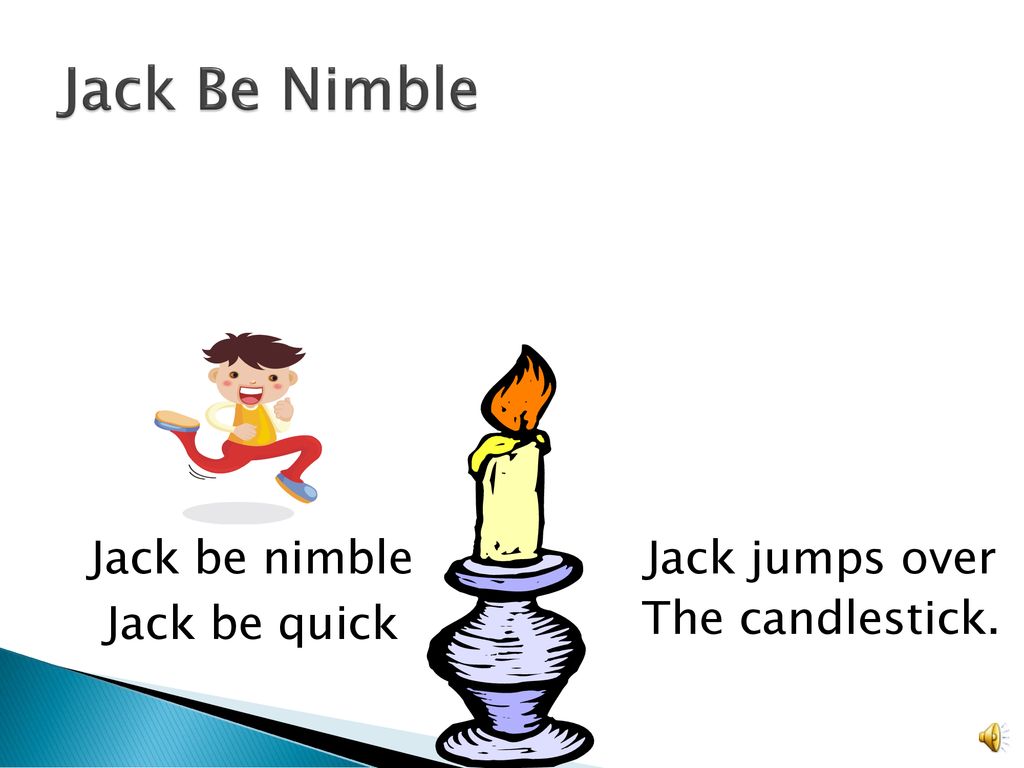 Jack Be Nimble

Jack be nimble
Jack be quick

Jack jumps over
The candlestick.